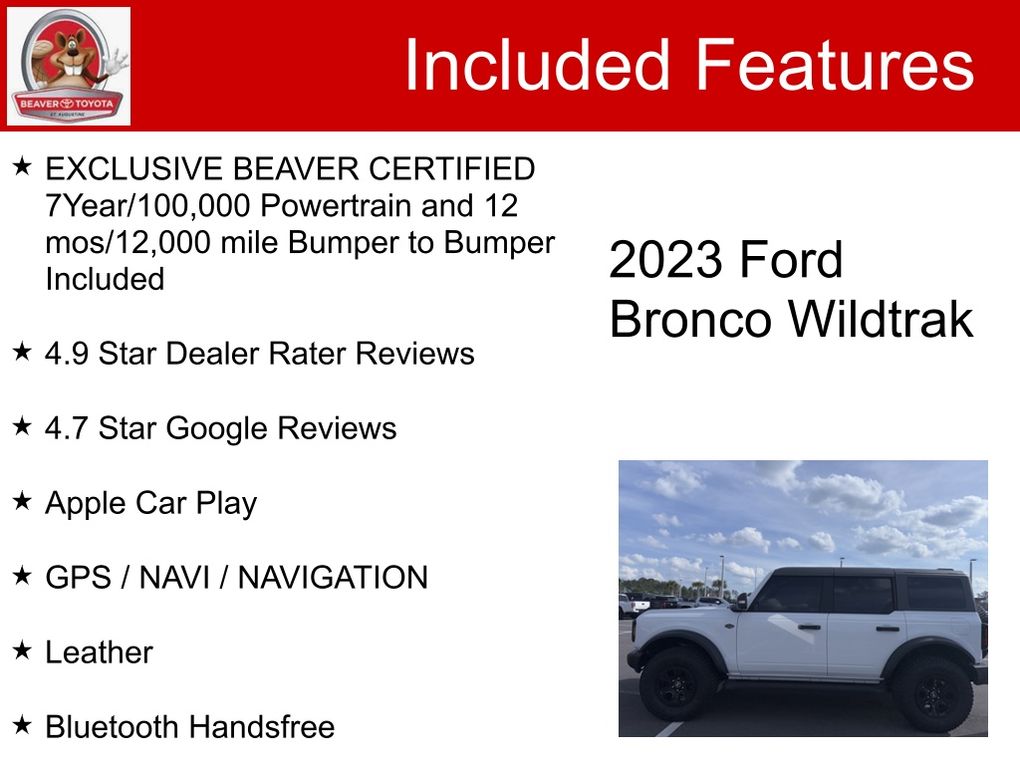 BEAVER TOYOTA
ST. AUGUSTINE

Included Features

★ EXCLUSIVE BEAVER CERTIFIED 7Year/100,000 Powertrain and 12 mos/12,000 mile Bumper to Bumper Included

★ 4.9 Star Dealer Rater Reviews

★ 4.7 Star Google Reviews

★ Apple Car Play

★ GPS / NAVI / NAVIGATION

★ Leather

★ Bluetooth Handsfree

2023 Ford Bronco Wildtrak